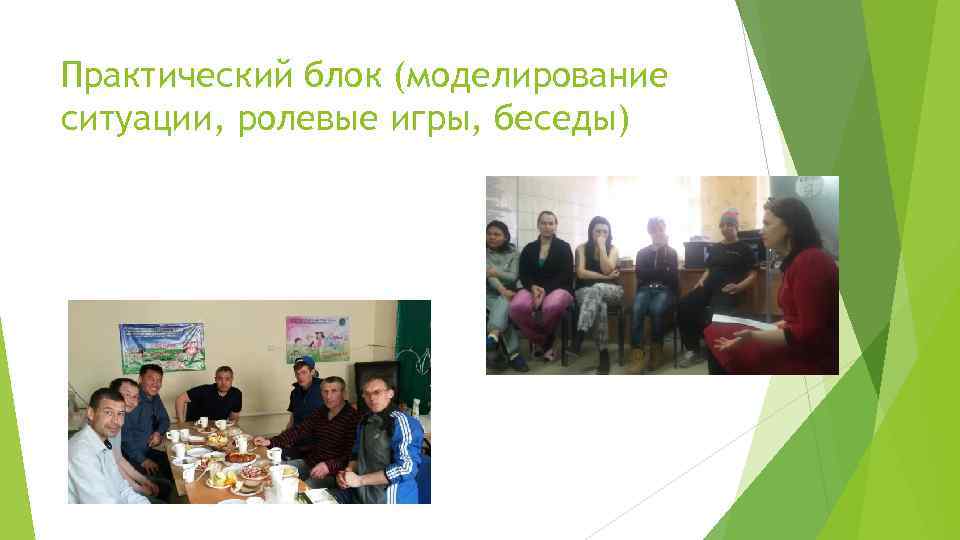 Практический блок (моделирование ситуации, ролевые игры, беседы)